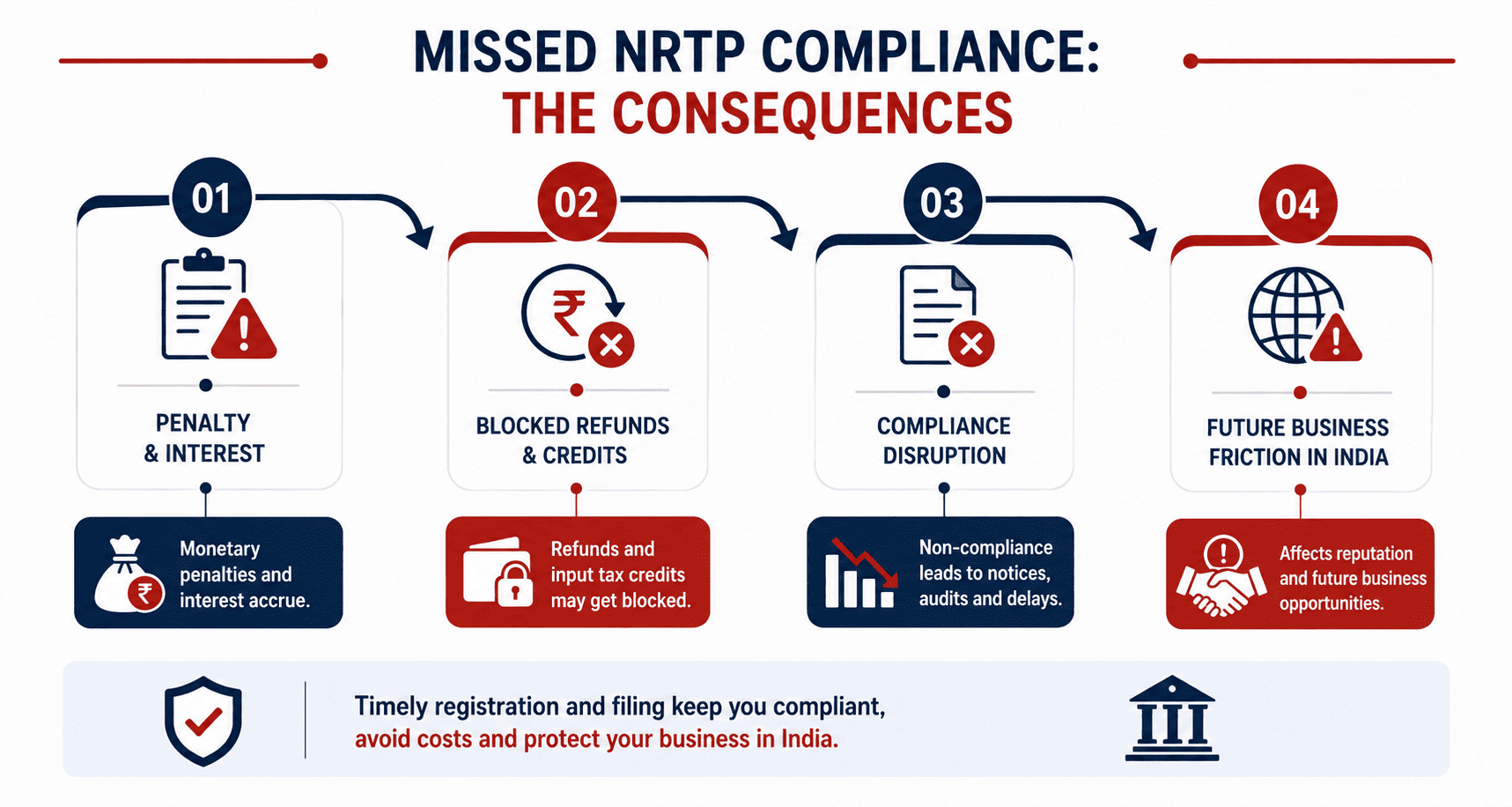 MISSED NRTP COMPLIANCE:
THE CONSEQUENCES

01

PENALTY & INTEREST

₹

Monetary penalties and interest accrue.

02

₹

BLOCKED REFUNDS & CREDITS

Refunds and input tax credits may get blocked.

03

COMPLIANCE DISRUPTION

Non-compliance leads to notices, audits and delays.

04

FUTURE BUSINESS FRICTION IN INDIA

Affects reputation and future business opportunities.

Timely registration and filing keep you compliant, avoid costs and protect your business in India.